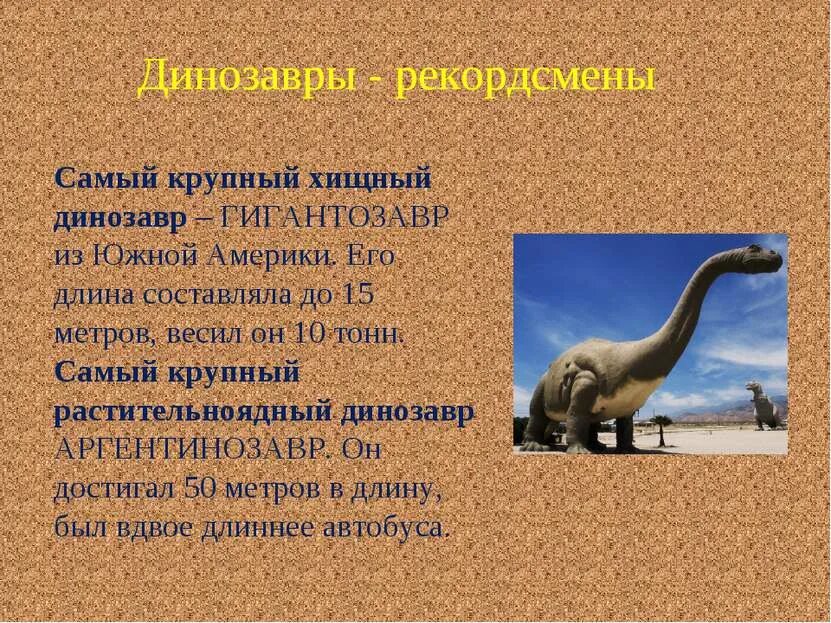 Динозавры - рекордсмены

Самый крупный хищный динозавр – ГИГАНТОЗАВР из Южной Америки. Его длина составляла до 15 метров, весил он 10 тонн.
Самый крупный растительноядный динозавр АРГЕНТИНОЗАВР. Он достигал 50 метров в длину, был вдвое длиннее автобуса.